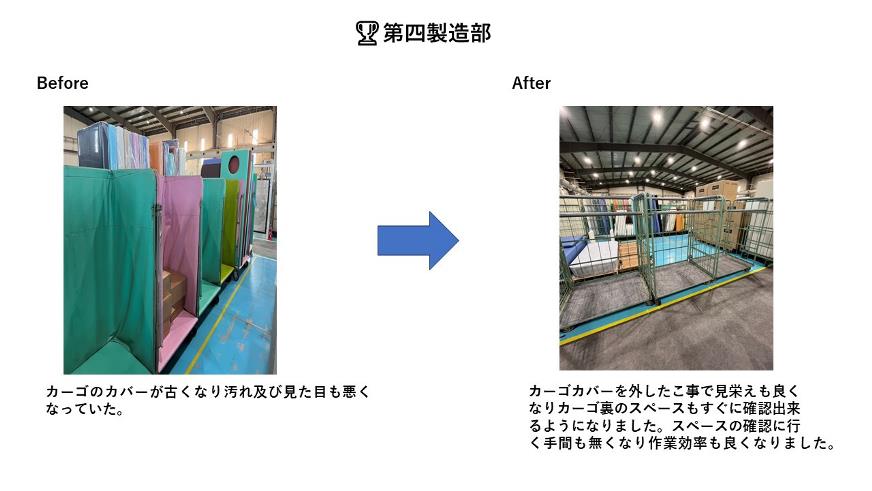 第四製造部

Before

カーゴのカバーが古くなり汚れ及び見た目も悪くなっていた。

After

カーゴカバーを外したこ事で見栄えも良くなりカーゴ裏のスペースもすぐに確認出来るようになりました。スペースの確認に行く手間も無くなり作業効率も良くなりました。